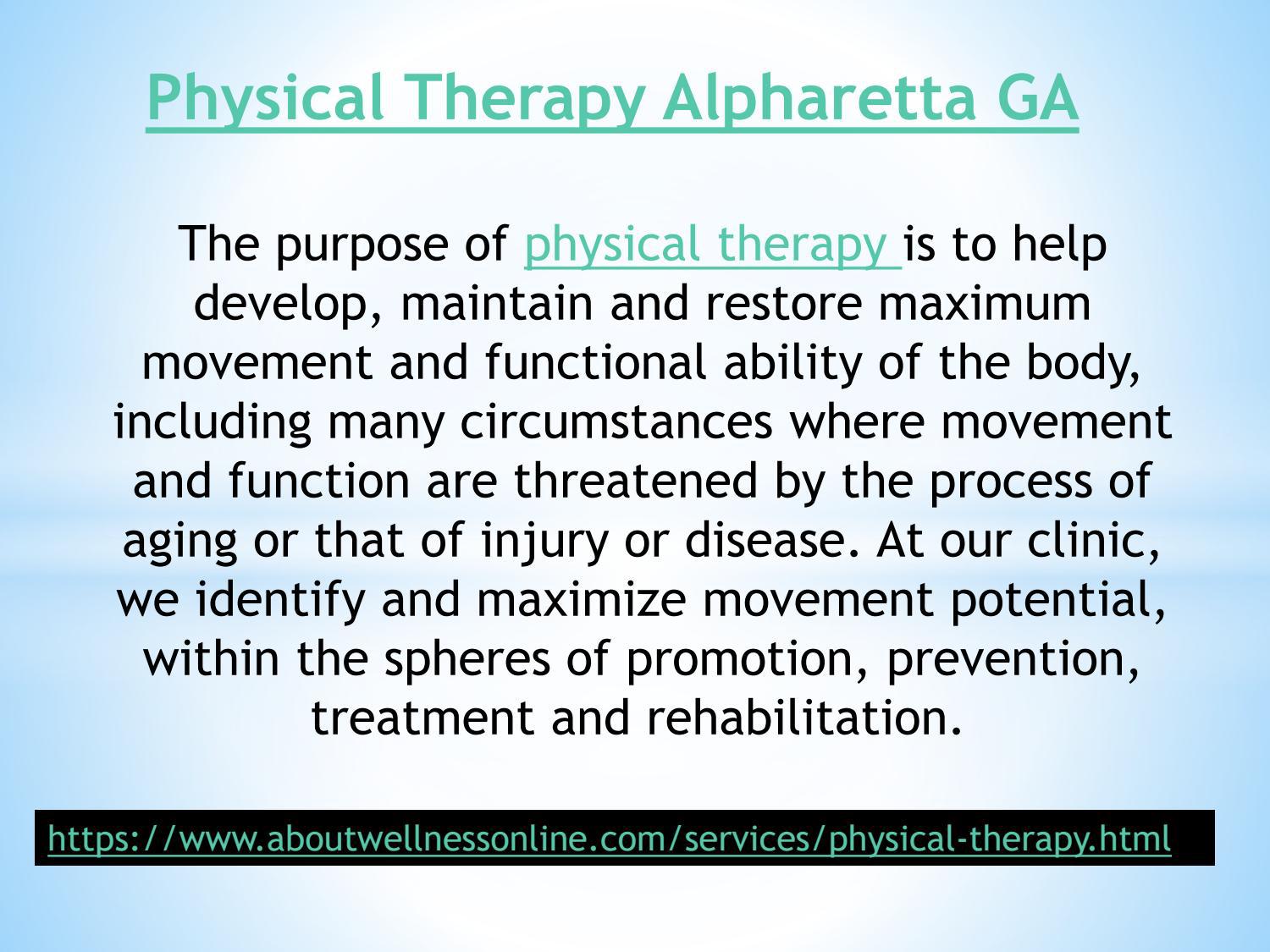 Physical Therapy Alpharetta GA

The purpose of physical therapy is to help develop, maintain and restore maximum movement and functional ability of the body, including many circumstances where movement and function are threatened by the process of aging or that of injury or disease. At our clinic, we identify and maximize movement potential, within the spheres of promotion, prevention, treatment and rehabilitation.

https://www.aboutwellnessonline.com/services/physical-therapy.html